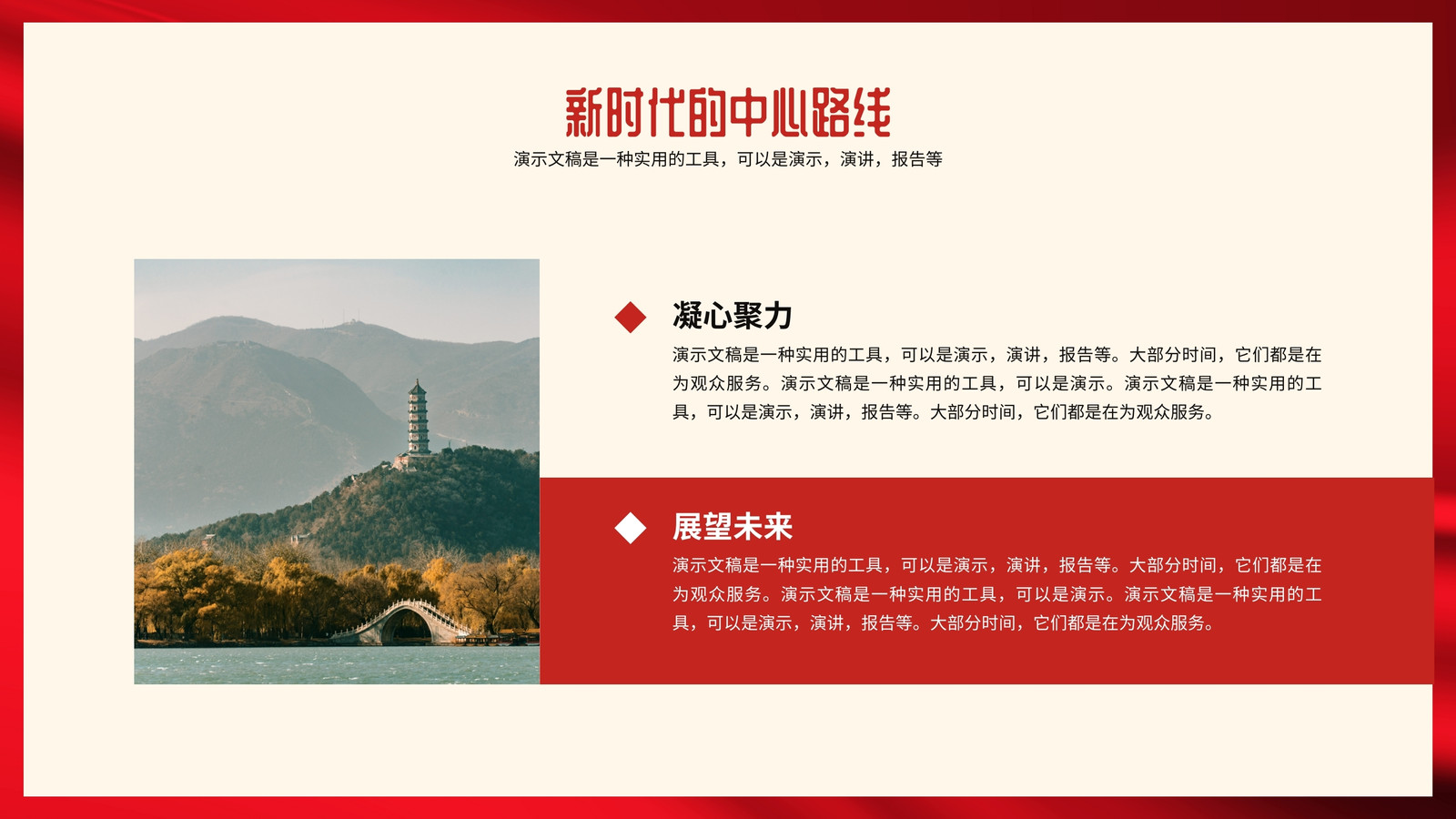 新时代的中心路线

演示文稿是一种实用的工具，可以是演示，演讲，报告等

凝心聚力

演示文稿是一种实用的工具，可以是演示，演讲，报告等。大部分时间，它们都是在为观众服务。演示文稿是一种实用的工具，可以是演示。演示文稿是一种实用的工具，可以是演示，演讲，报告等。大部分时间，它们都是在为观众服务。

展望未来

演示文稿是一种实用的工具，可以是演示，演讲，报告等。大部分时间，它们都是在为观众服务。演示文稿是一种实用的工具，可以是演示。演示文稿是一种实用的工具，可以是演示，演讲，报告等。大部分时间，它们都是在为观众服务。